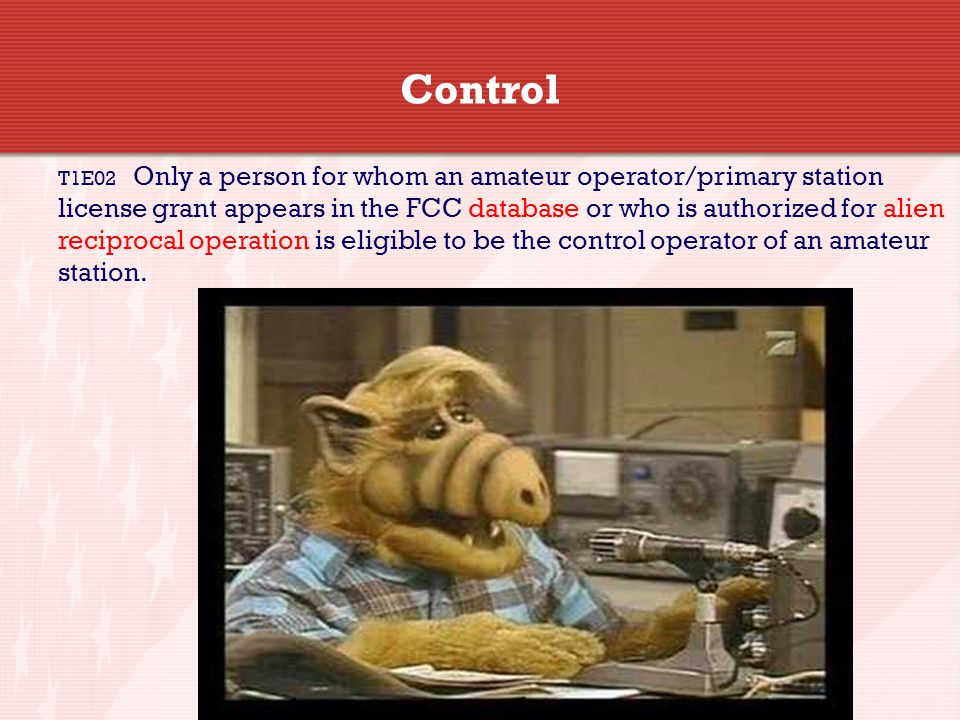 Control

T1E02 Only a person for whom an amateur operator/primary station license grant appears in the FCC database or who is authorized for alien reciprocal operation is eligible to be the control operator of an amateur station.